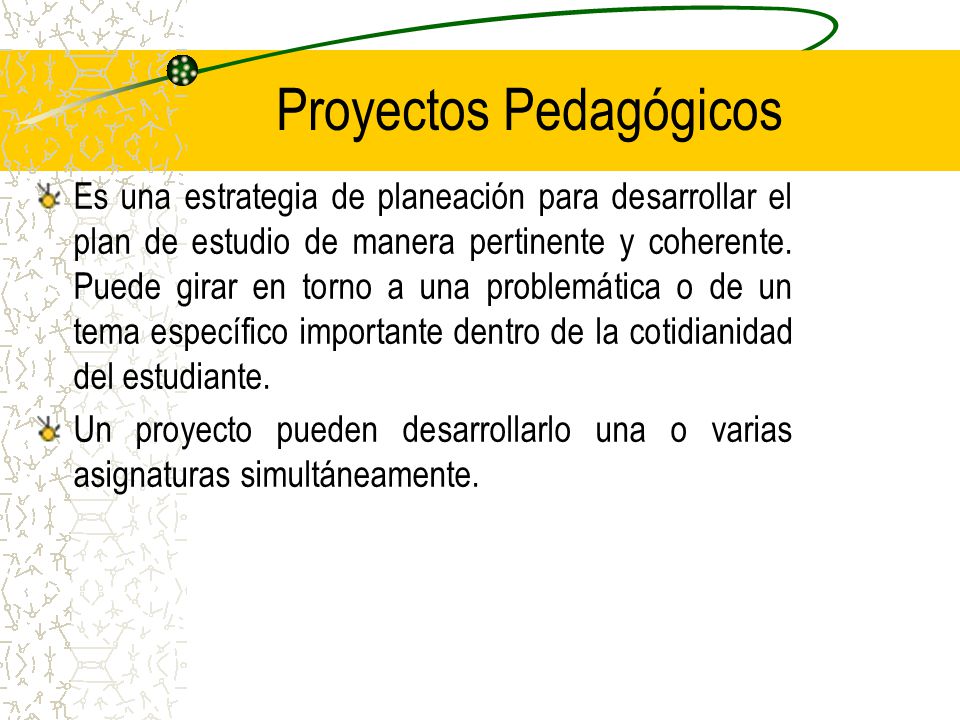 Proyectos Pedagógicos

Es una estrategia de planeación para desarrollar el plan de estudio de manera pertinente y coherente. Puede girar en torno a una problemática o de un tema específico importante dentro de la cotidianidad del estudiante.

Un proyecto pueden desarrollarlo una o varias asignaturas simultáneamente.